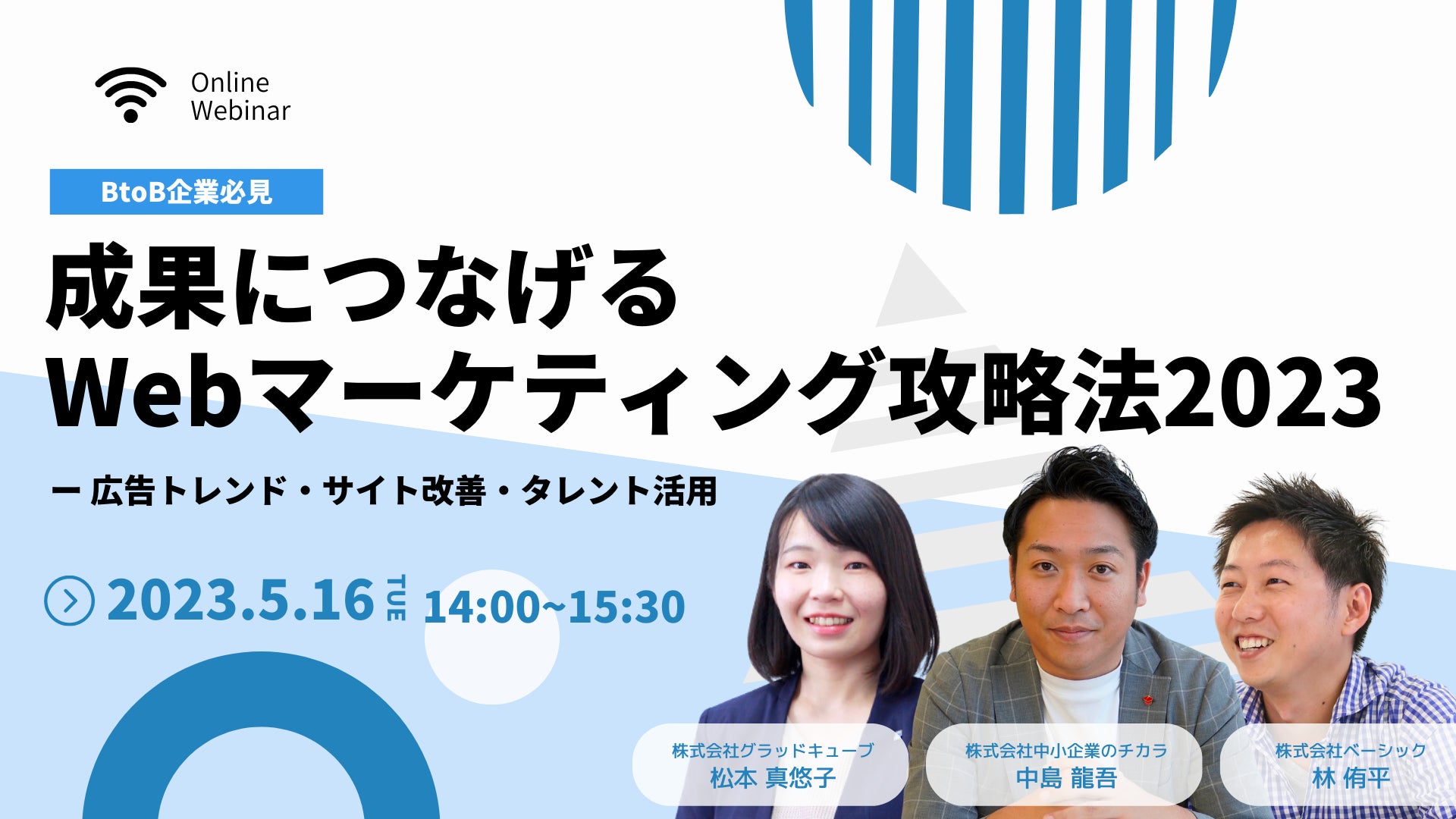 Online Webinar

BtoB企業必見

成果につなげる
Webマーケティング攻略法2023

ー 広告トレンド・サイト改善・タレント活用

2023.5.16 TUE 14:00~15:30

株式会社グラッドキューブ
松本 真悠子

株式会社中小企業のチカラ
中島 龍吾

株式会社ベーシック
林 侑平